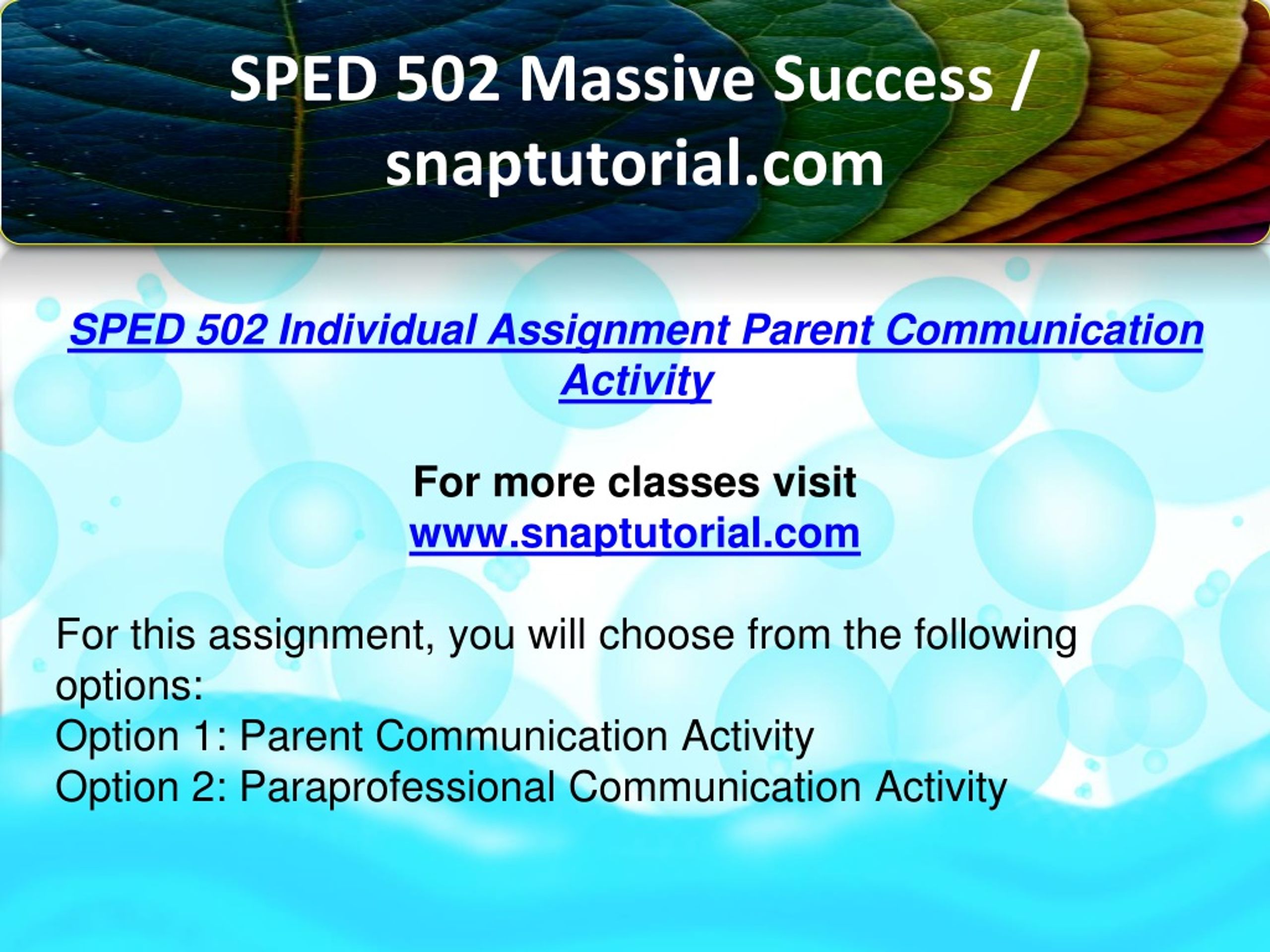 SPED 502 Massive Success / snaptutorial.com

SPED 502 Individual Assignment Parent Communication Activity

For more classes visit
www.snaptutorial.com

For this assignment, you will choose from the following options:
Option 1: Parent Communication Activity
Option 2: Paraprofessional Communication Activity